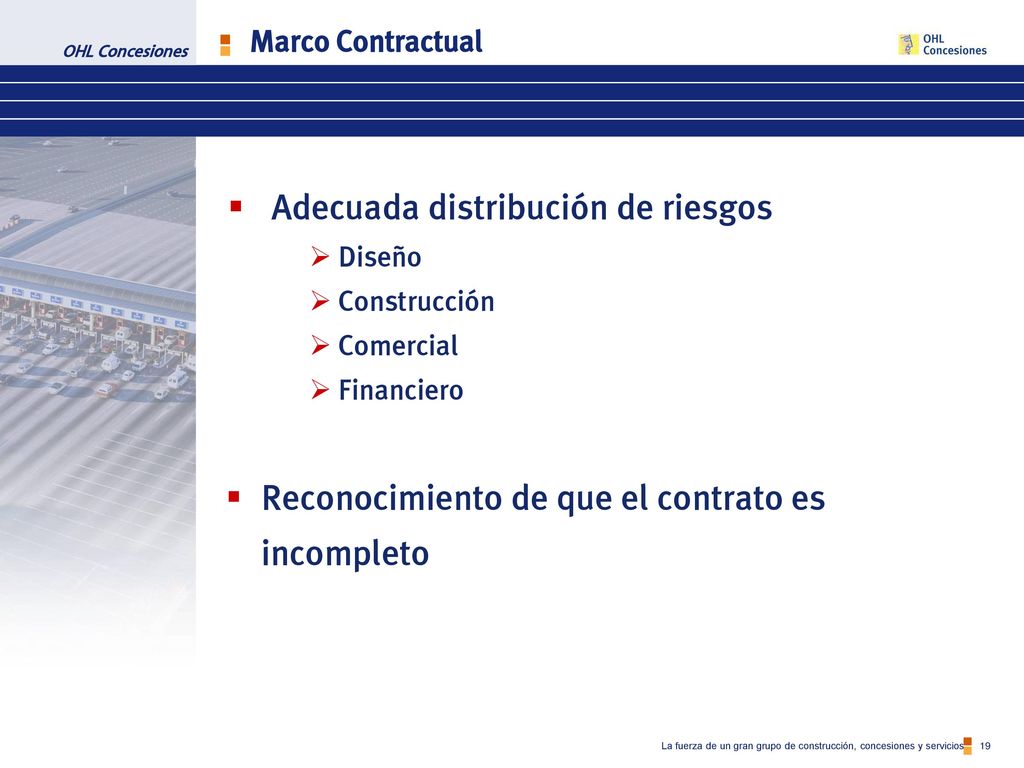 OHL Concesiones

Marco Contractual

OHL Concesiones

▪ Adecuada distribución de riesgos

➢ Diseño

➢ Construcción

➢ Comercial

➢ Financiero

▪ Reconocimiento de que el contrato es incompleto

La fuerza de un gran grupo de construcción, concesiones y servicios 19